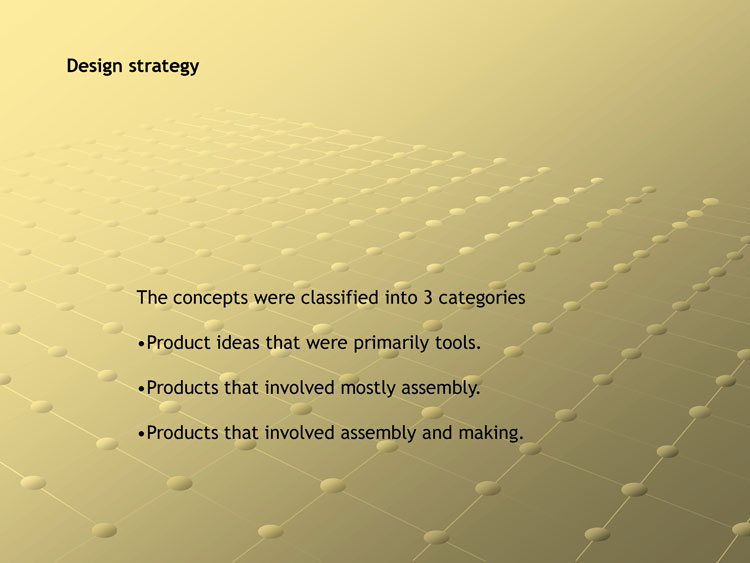 Design strategy

The concepts were classified into 3 categories

•Product ideas that were primarily tools.

•Products that involved mostly assembly.

•Products that involved assembly and making.